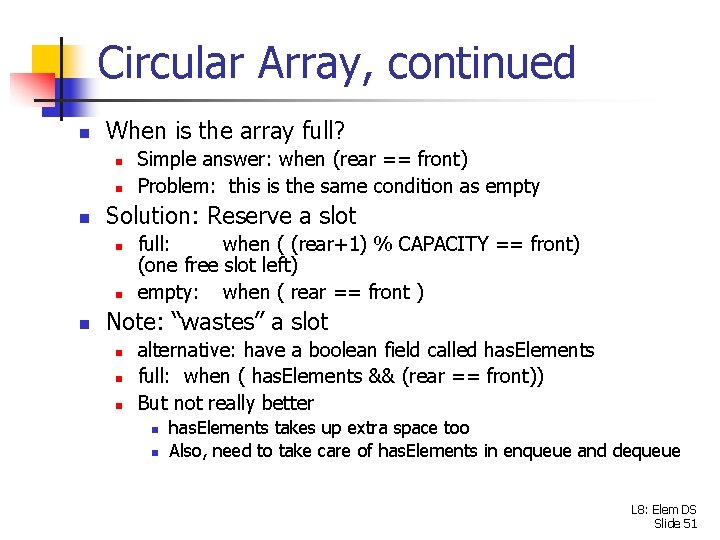 Circular Array, continued

When is the array full?

Simple answer: when (rear == front)

Problem: this is the same condition as empty

Solution: Reserve a slot

full: when ( (rear+1) % CAPACITY == front) (one free slot left)

empty: when ( rear == front )

Note: “wastes” a slot

alternative: have a boolean field called hasElements

full: when ( hasElements && (rear == front))

But not really better

hasElements takes up extra space too

Also, need to take care of hasElements in enqueue and dequeue

L8: Elem DS
Slide 51